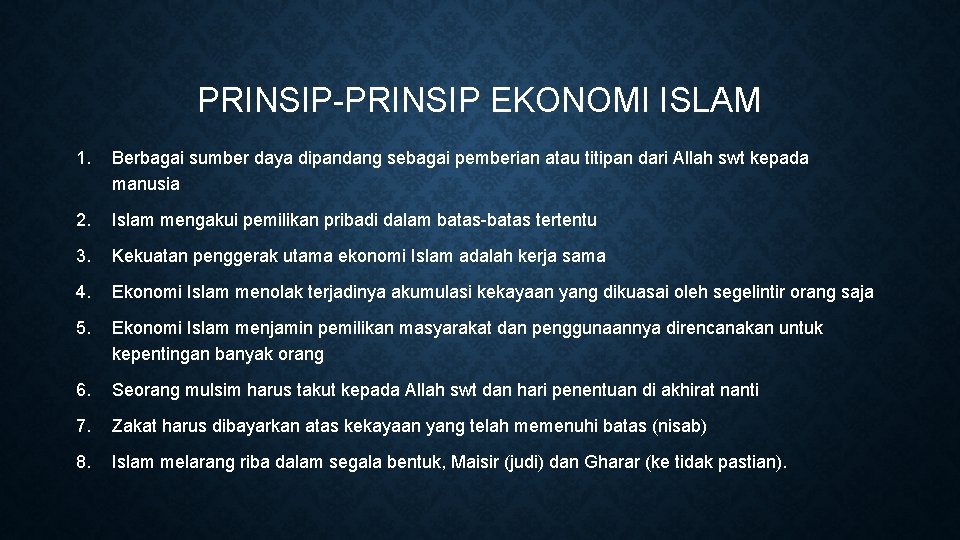 PRINSIP-PRINSIP EKONOMI ISLAM

1. Berbagai sumber daya dipandang sebagai pemberian atau titipan dari Allah swt kepada manusia

2. Islam mengakui pemilikan pribadi dalam batas-batas tertentu

3. Kekuatan penggerak utama ekonomi Islam adalah kerja sama

4. Ekonomi Islam menolak terjadinya akumulasi kekayaan yang dikuasai oleh segelintir orang saja

5. Ekonomi Islam menjamin pemilikan masyarakat dan penggunaannya direncanakan untuk kepentingan banyak orang

6. Seorang mulsim harus takut kepada Allah swt dan hari penentuan di akhirat nanti

7. Zakat harus dibayarkan atas kekayaan yang telah memenuhi batas (nisab)

8. Islam melarang riba dalam segala bentuk, Maisir (judi) dan Gharar (ke tidak pastian).